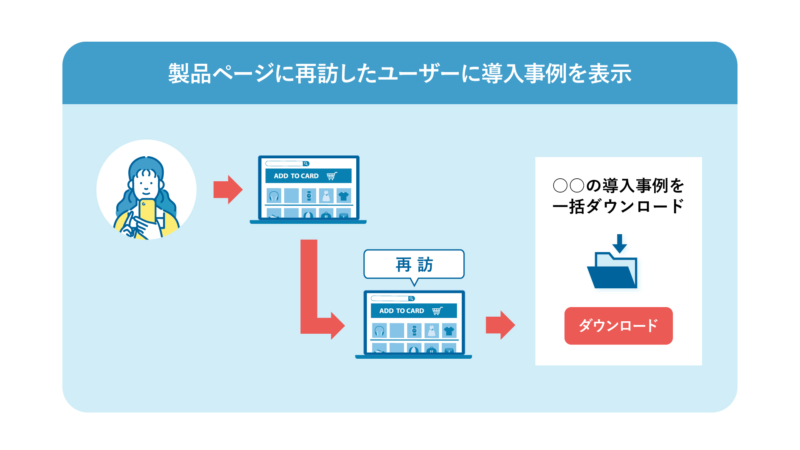 製品ページに再訪したユーザーに導入事例を表示

ADD TO CARD

再訪

ADD TO CARD

○○の導入事例を一括ダウンロード

ダウンロード